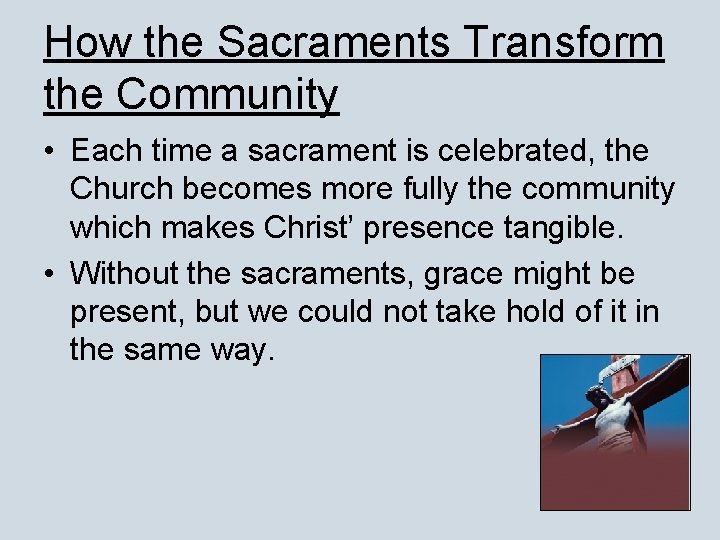 How the Sacraments Transform the Community

• Each time a sacrament is celebrated, the Church becomes more fully the community which makes Christ’ presence tangible.

• Without the sacraments, grace might be present, but we could not take hold of it in the same way.